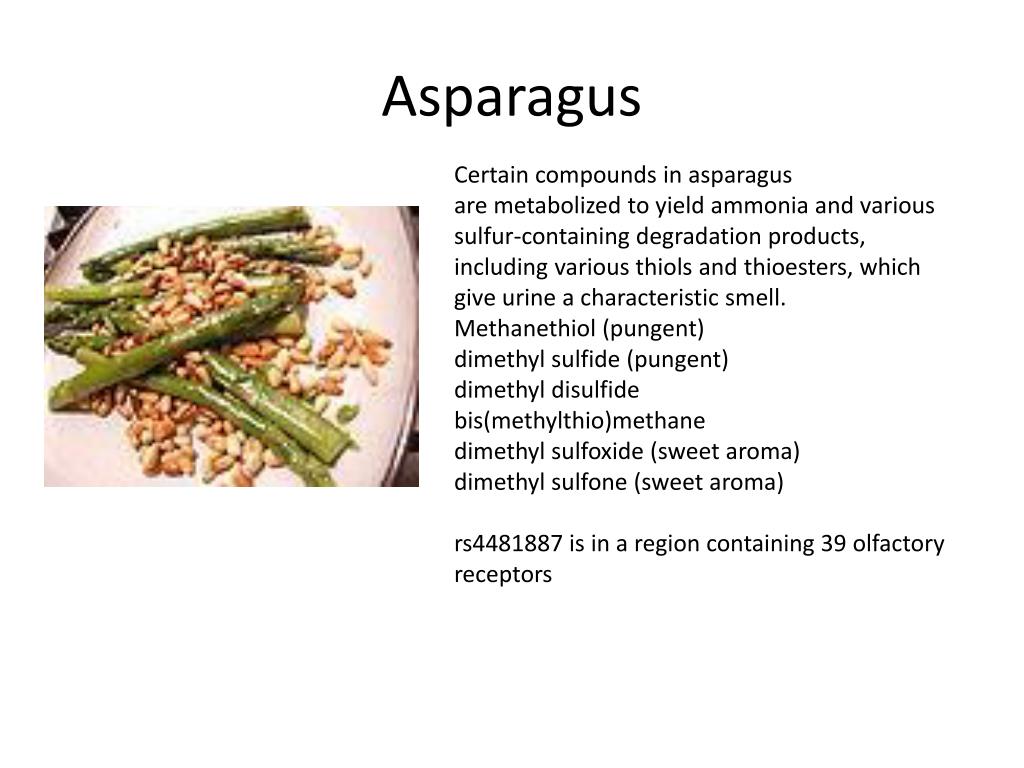 Asparagus

Certain compounds in asparagus are metabolized to yield ammonia and various sulfur-containing degradation products, including various thiols and thioesters, which give urine a characteristic smell.
Methanethiol (pungent)
dimethyl sulfide (pungent)
dimethyl disulfide
bis(methylthio)methane
dimethyl sulfoxide (sweet aroma)
dimethyl sulfone (sweet aroma)

rs4481887 is in a region containing 39 olfactory receptors